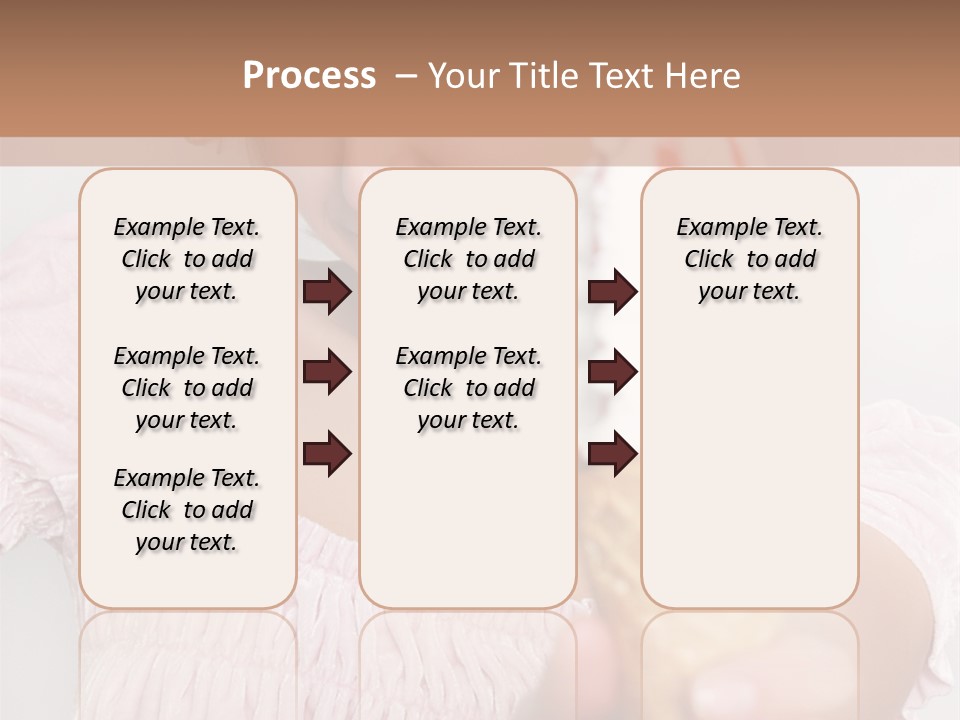 Process – Your Title Text Here

Example Text. Click to add your text.

Example Text. Click to add your text.

Example Text. Click to add your text.

Example Text. Click to add your text.

Example Text. Click to add your text.

Example Text. Click to add your text.